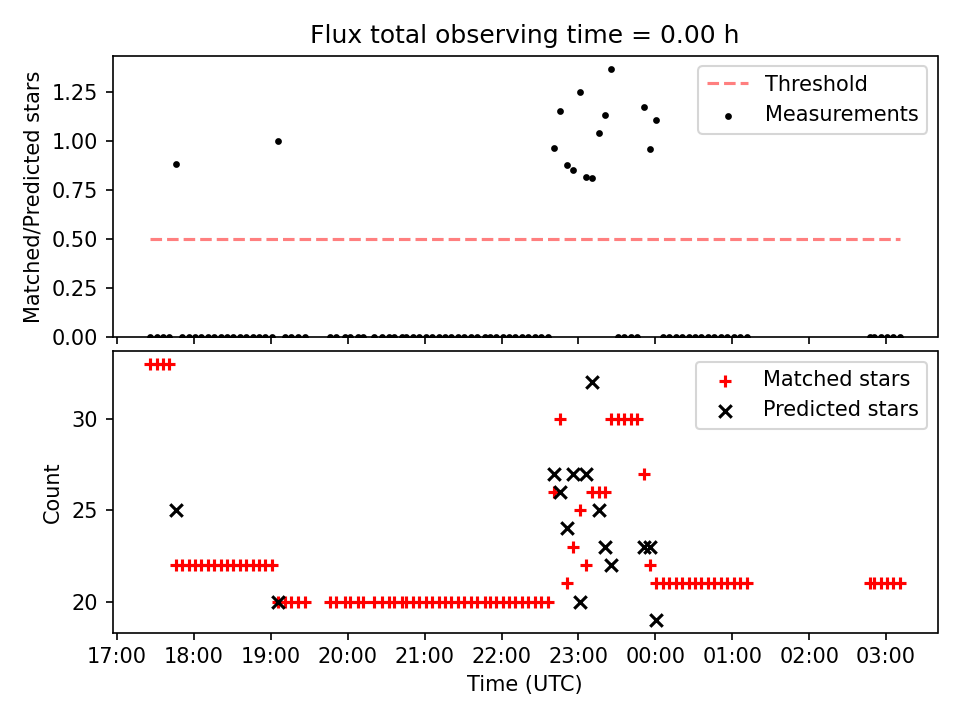 Flux total observing time = 0.00 h

Matched/Predicted stars

1.25
1.00
0.75
0.50
0.25
0.00

Threshold
Measurements

Count

30
25
20

Matched stars
Predicted stars

17:00 18:00 19:00 20:00 21:00 22:00 23:00 00:00 01:00 02:00 03:00

Time (UTC)